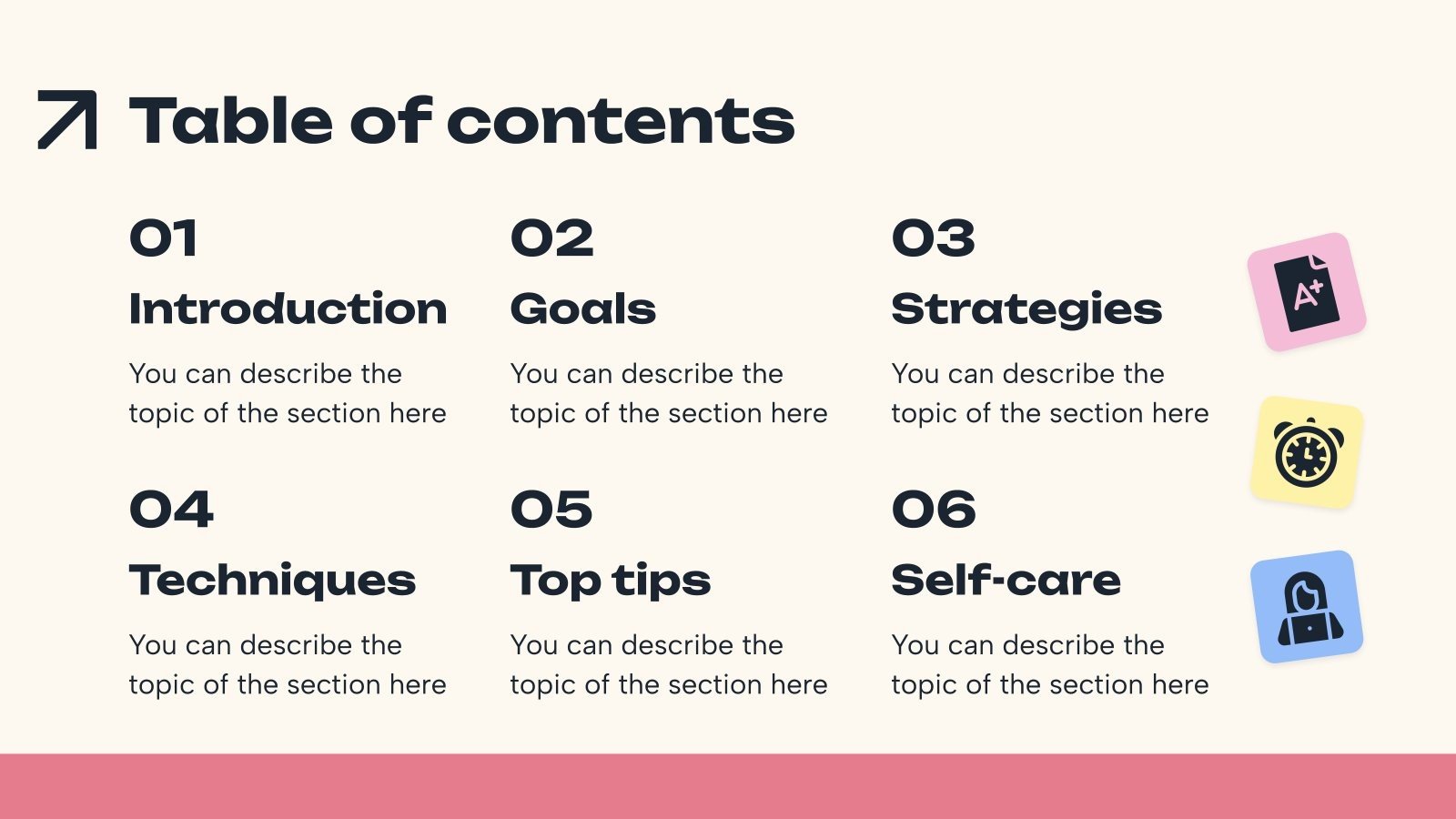 Table of contents

01
Introduction
You can describe the topic of the section here

02
Goals
You can describe the topic of the section here

03
Strategies
You can describe the topic of the section here

04
Techniques
You can describe the topic of the section here

05
Top tips
You can describe the topic of the section here

06
Self-care
You can describe the topic of the section here

A+